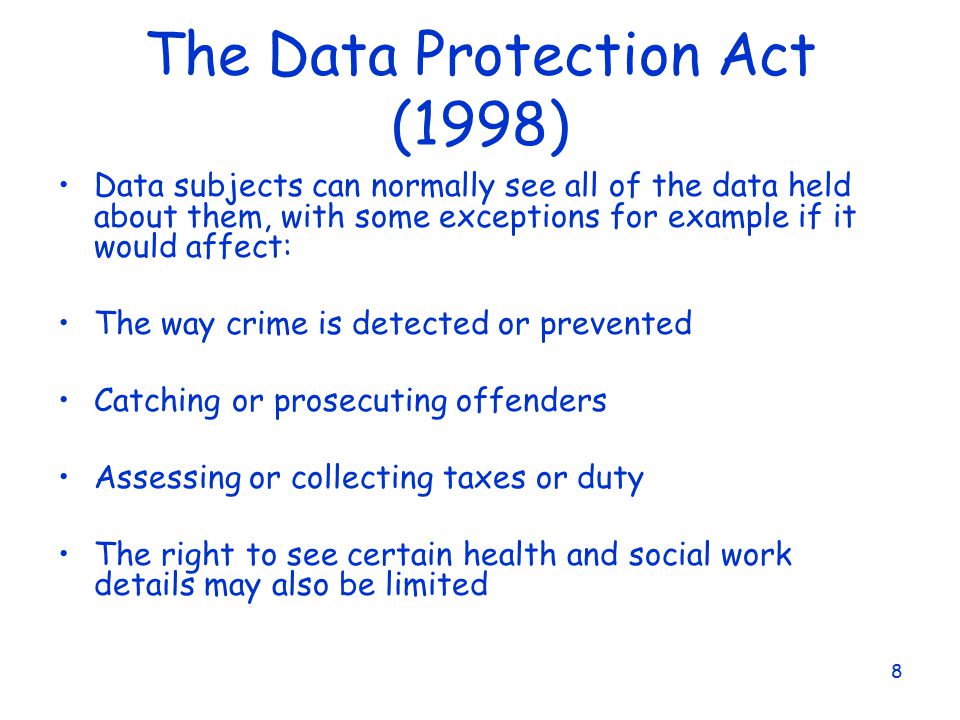 The Data Protection Act (1998)

• Data subjects can normally see all of the data held about them, with some exceptions for example if it would affect:

• The way crime is detected or prevented

• Catching or prosecuting offenders

• Assessing or collecting taxes or duty

• The right to see certain health and social work details may also be limited

8